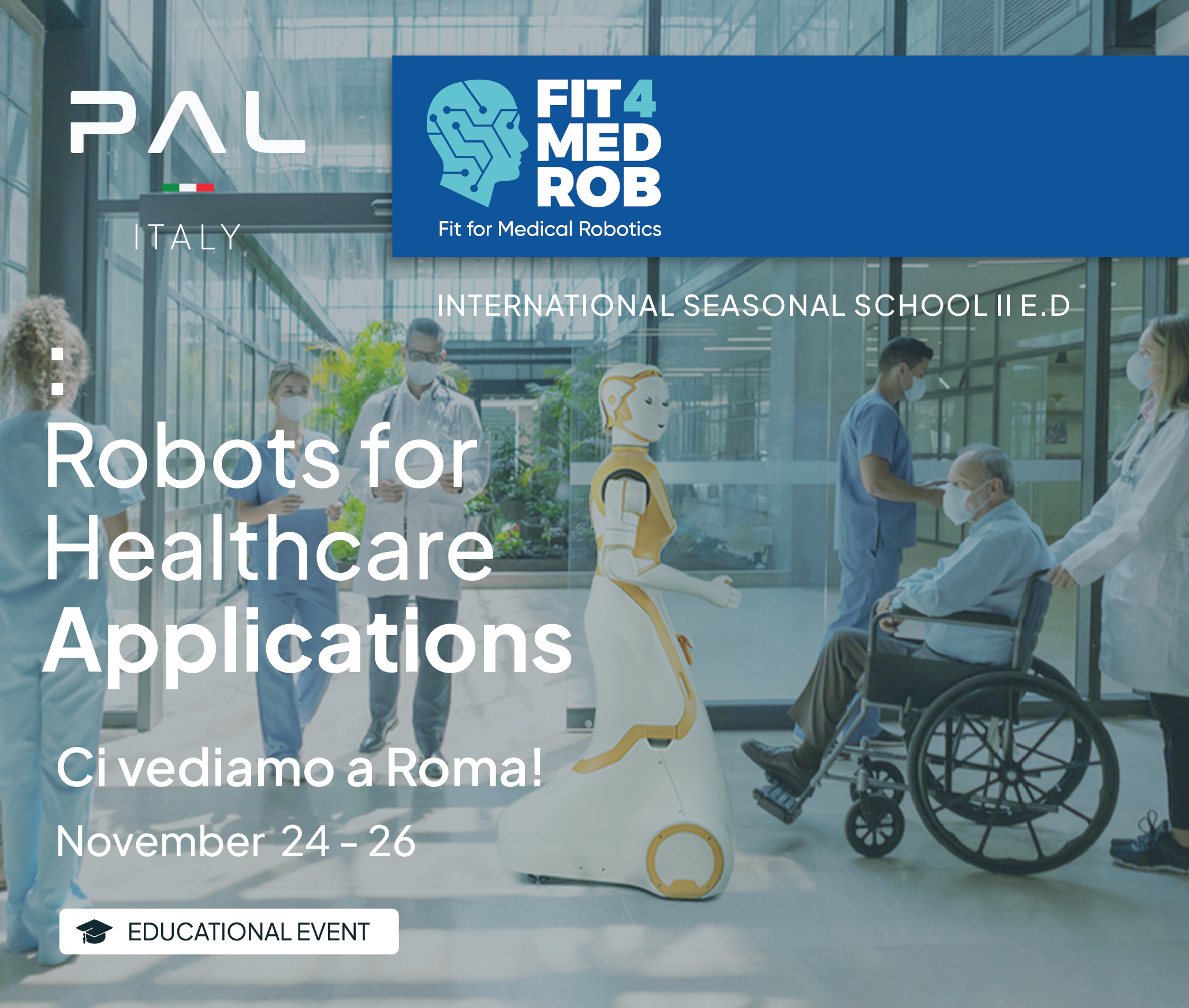 PAL
ITALY

FIT4 MED ROB
Fit for Medical Robotics

INTERNATIONAL SEASONAL SCHOOL II E.D

:

Robots for Healthcare Applications

Ci vediamo a Roma!

November 24 - 26

EDUCATIONAL EVENT